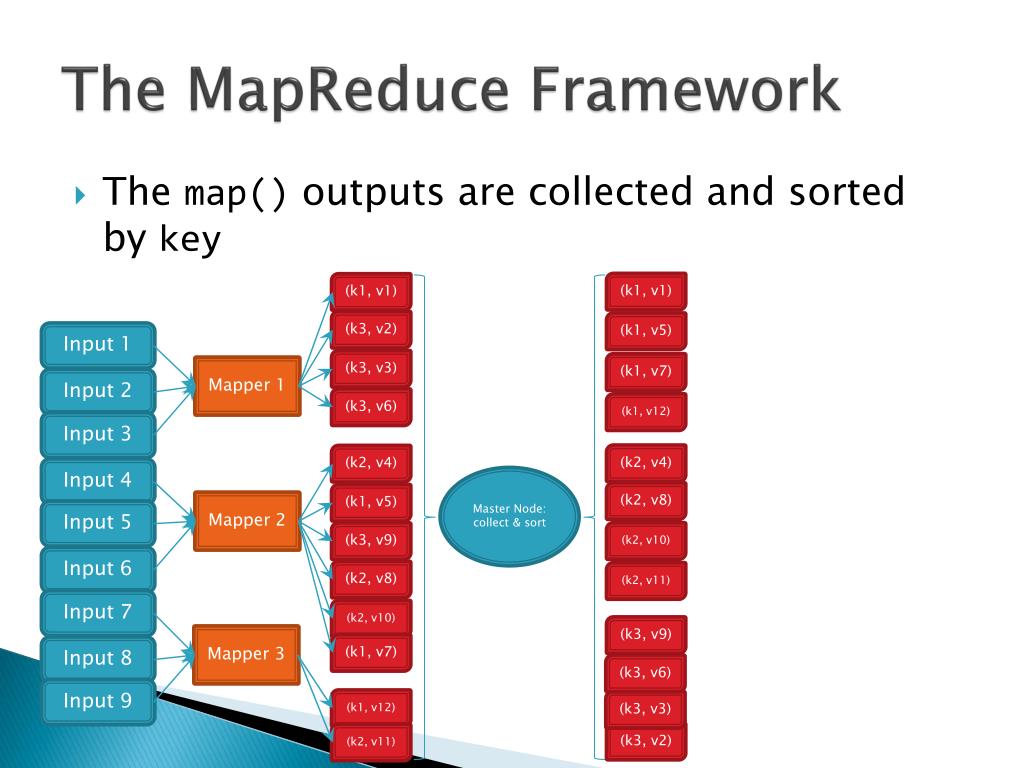 The MapReduce Framework

The map() outputs are collected and sorted by key

Input 1
Input 2
Input 3
Input 4
Input 5
Input 6
Input 7
Input 8
Input 9

Mapper 1
Mapper 2
Mapper 3

(k1, v1)
(k3, v2)
(k3, v3)
(k3, v6)
(k2, v4)
(k1, v5)
(k3, v9)
(k2, v8)
(k2, v10)
(k1, v7)
(k1, v12)
(k2, v11)

Master Node: collect & sort

(k1, v1)
(k1, v5)
(k1, v7)
(k1, v12)
(k2, v4)
(k2, v8)
(k2, v10)
(k2, v11)
(k3, v9)
(k3, v6)
(k3, v3)
(k3, v2)